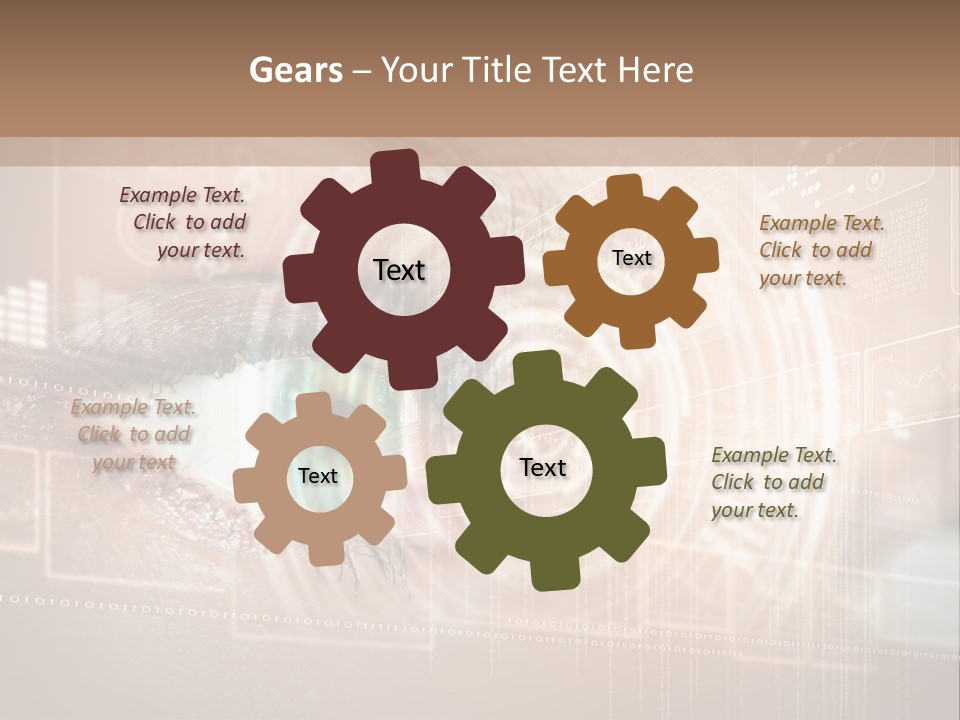 Gears – Your Title Text Here

Example Text. Click to add your text.

Text

Text

Example Text. Click to add your text.

Example Text. Click to add your text

Text

Text

Example Text. Click to add your text.